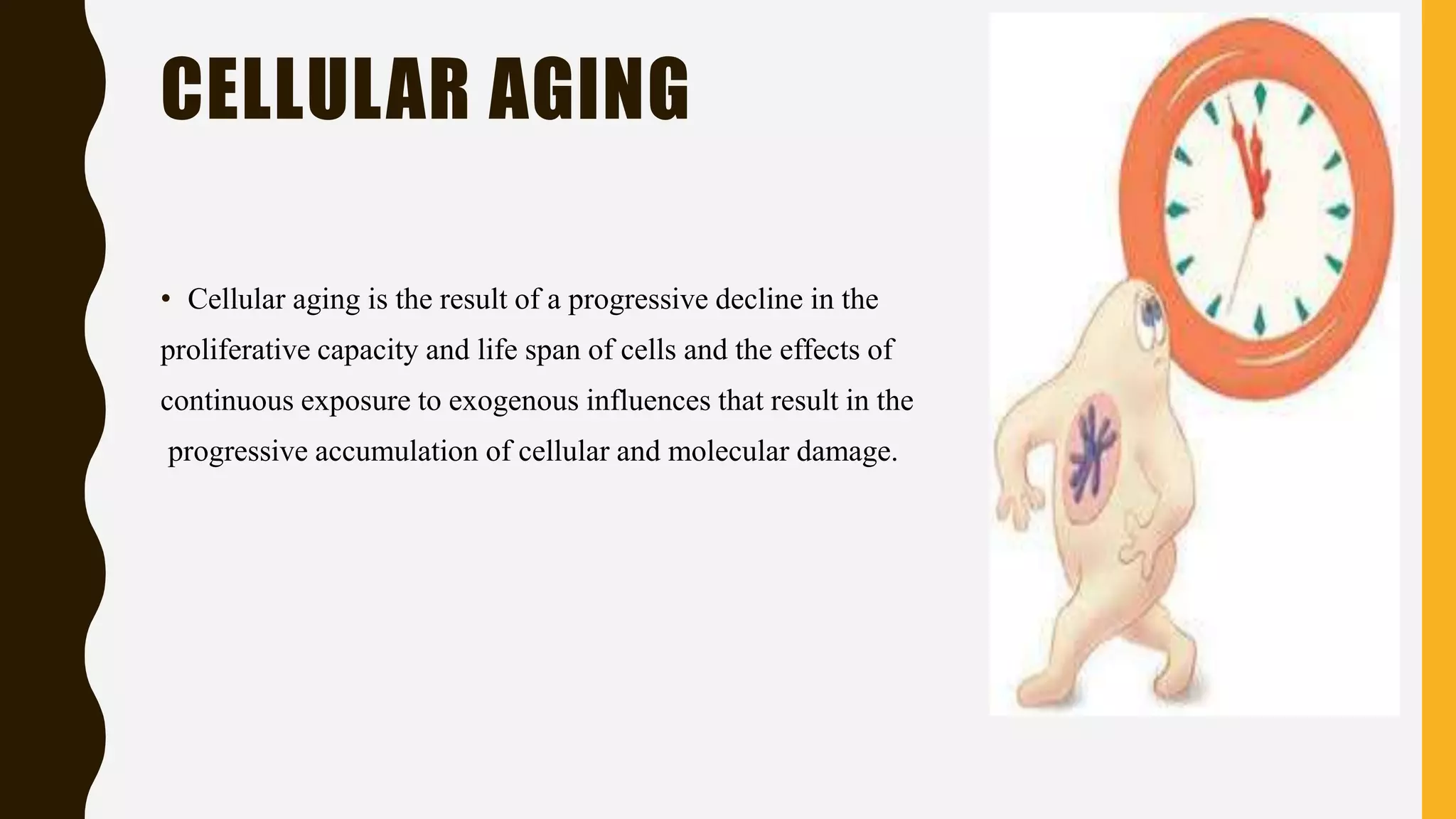 CELLULAR AGING

• Cellular aging is the result of a progressive decline in the proliferative capacity and life span of cells and the effects of continuous exposure to exogenous influences that result in the progressive accumulation of cellular and molecular damage.